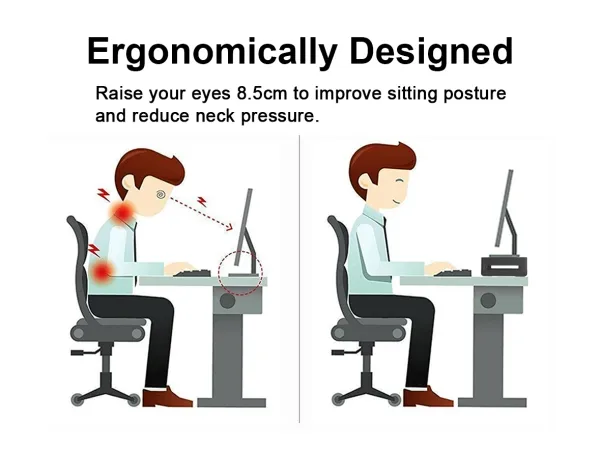 Ergonomically Designed

Raise your eyes 8.5cm to improve sitting posture and reduce neck pressure.